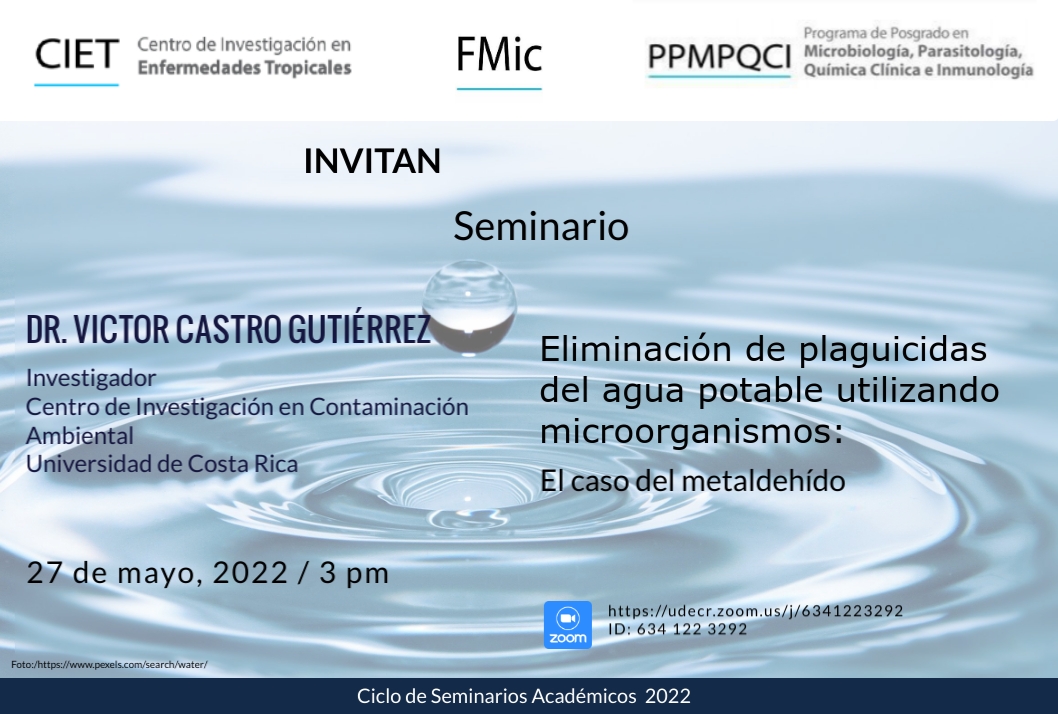 CIET Centro de Investigación en Enfermedades Tropicales

FMic

PPMPQCI Programa de Posgrado en Microbiología, Parasitología, Química Clínica e Inmunología

INVITAN

Seminario

DR. VICTOR CASTRO GUTIÉRREZ

Investigador
Centro de Investigación en Contaminación Ambiental
Universidad de Costa Rica

Eliminación de plaguicidas del agua potable utilizando microorganismos:

El caso del metaldehído

27 de mayo, 2022 / 3 pm

zoom

https://udecr.zoom.us/j/6341223292
ID: 634 122 3292

Foto:/https://www.pexels.com/search/water/

Ciclo de Seminarios Académicos 2022